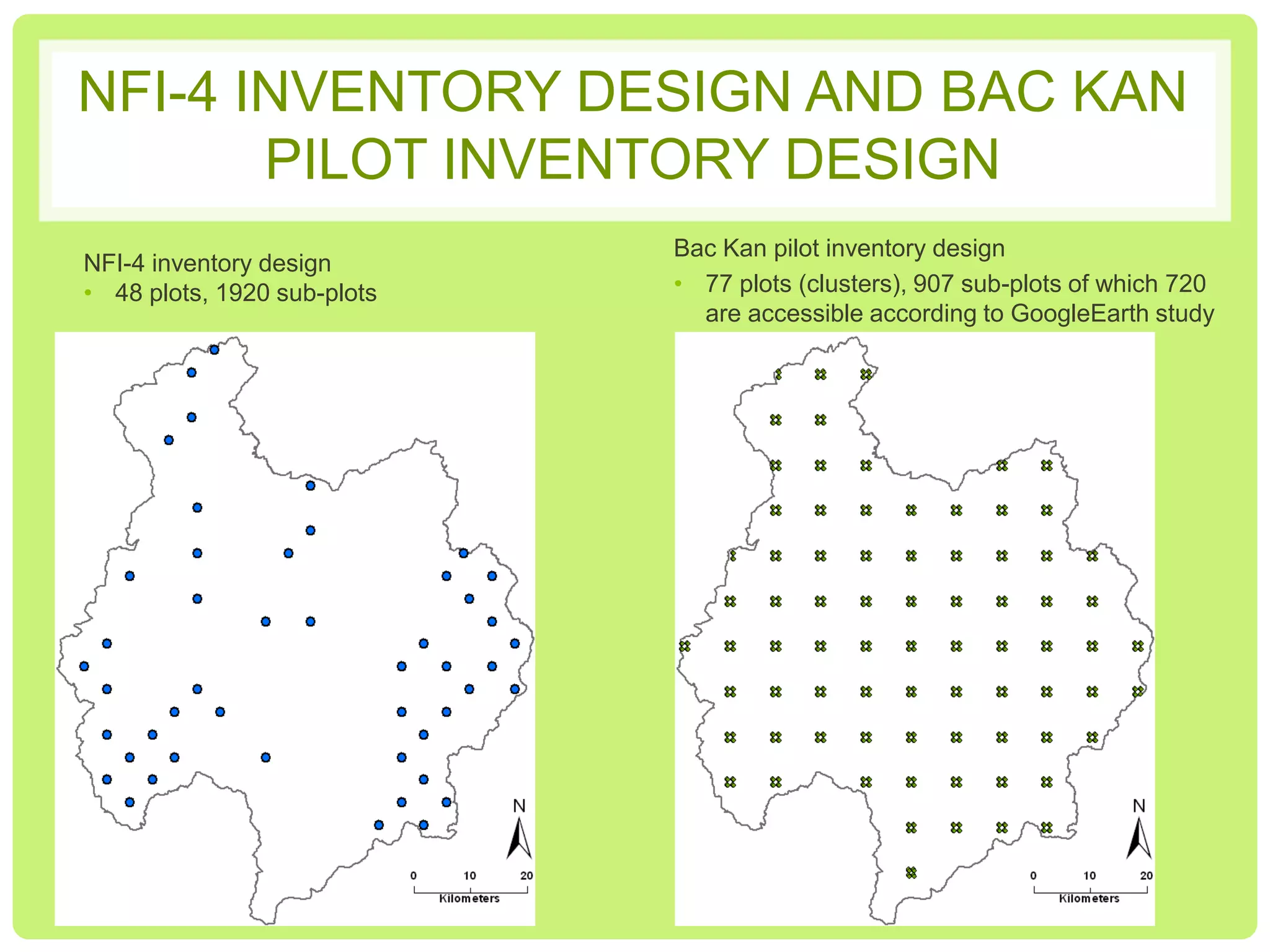 NFI-4 INVENTORY DESIGN AND BAC KAN PILOT INVENTORY DESIGN

NFI-4 inventory design
• 48 plots, 1920 sub-plots

N
0 10 20
Kilometers

Bac Kan pilot inventory design
• 77 plots (clusters), 907 sub-plots of which 720 are accessible according to GoogleEarth study

N
0 10 20
Kilometers